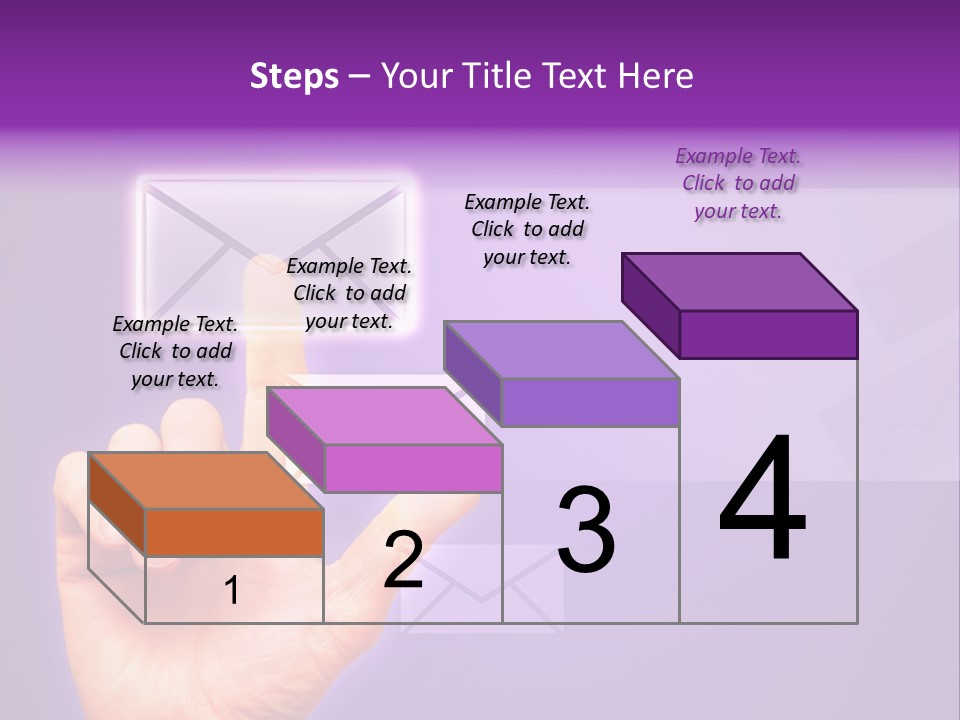 Steps – Your Title Text Here

Example Text. Click to add your text.

Example Text. Click to add your text.

Example Text. Click to add your text.

Example Text. Click to add your text.

1

2

3

4